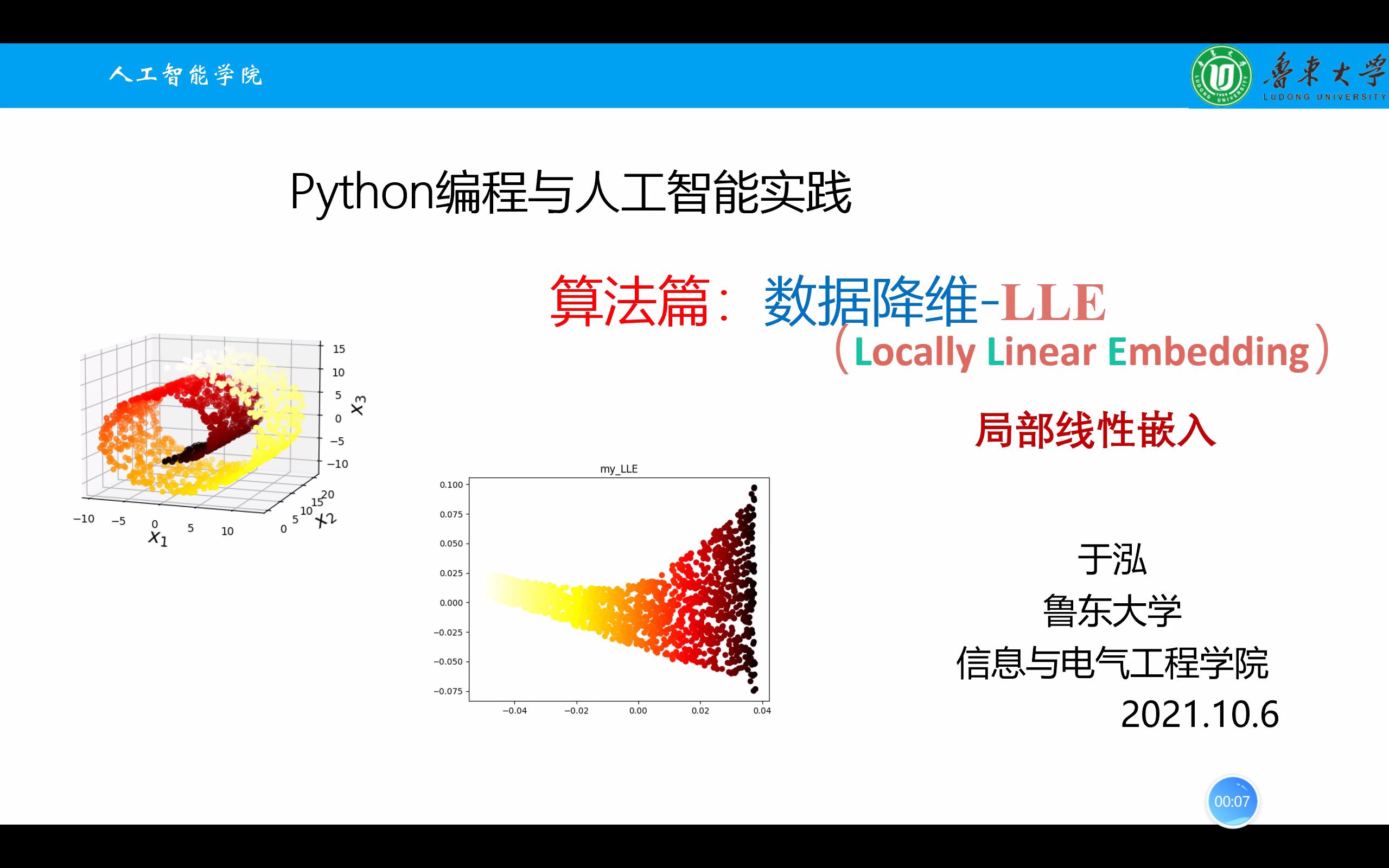 人工智能学院

魯東大學
LUDONG UNIVERSITY

Python编程与人工智能实践

算法篇：数据降维-LLE
（Locally Linear Embedding）

局部线性嵌入

15
10
5
0
−5
−10
$x_3$
−10
−5
0
5
10
$x_1$
0
5
10
15
20
$x_2$

my_LLE
0.100
0.075
0.050
0.025
0.000
−0.025
−0.050
−0.075
−0.04
−0.02
0.00
0.02
0.04

于泓
鲁东大学
信息与电气工程学院
2021.10.6

00:07